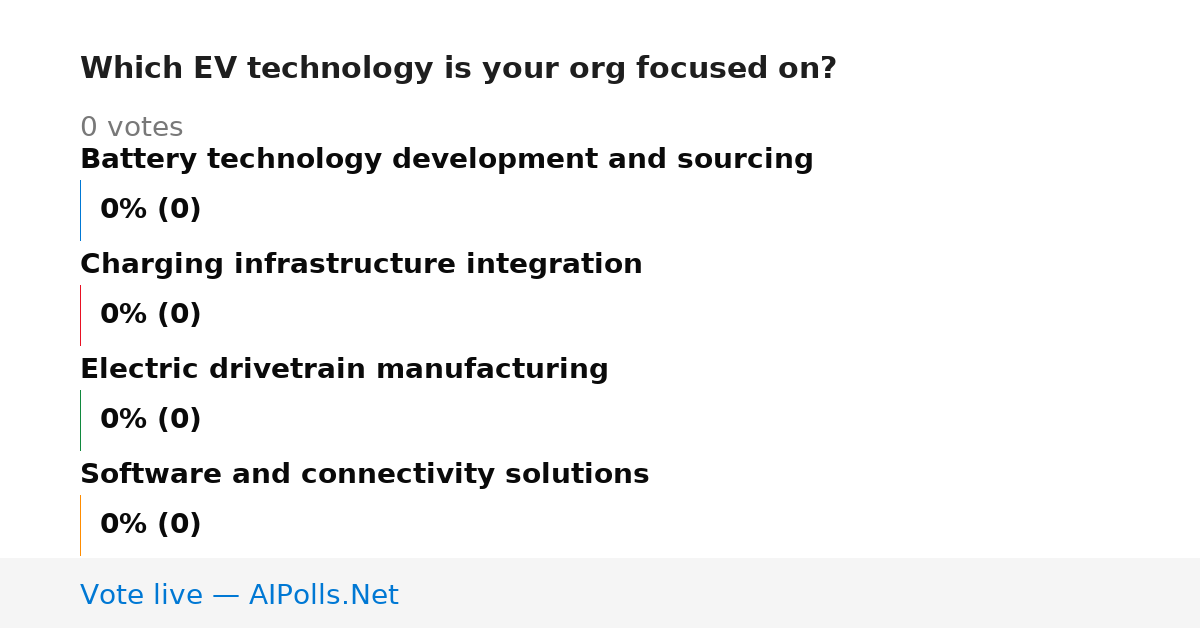 Which EV technology is your org focused on?

0 votes

Battery technology development and sourcing

0% (0)

Charging infrastructure integration

0% (0)

Electric drivetrain manufacturing

0% (0)

Software and connectivity solutions

0% (0)

Vote live — AIPolls.Net